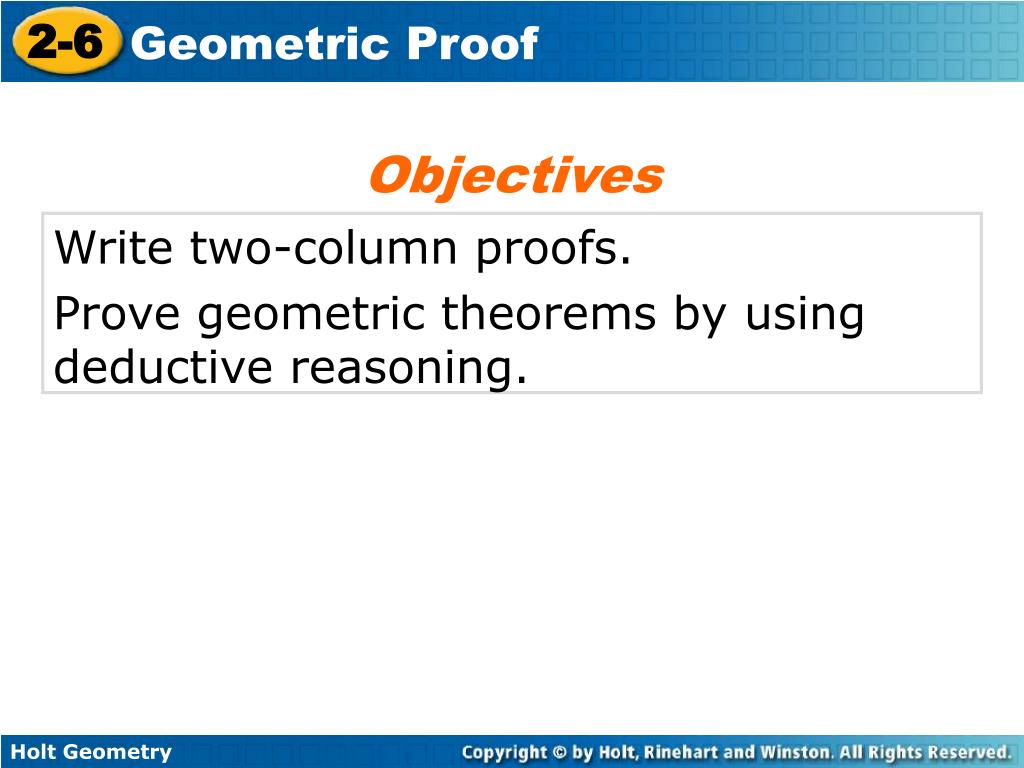 2-6 Geometric Proof

Objectives

Write two-column proofs.

Prove geometric theorems by using deductive reasoning.

Holt Geometry

Copyright © by Holt, Rinehart and Winston. All Rights Reserved.